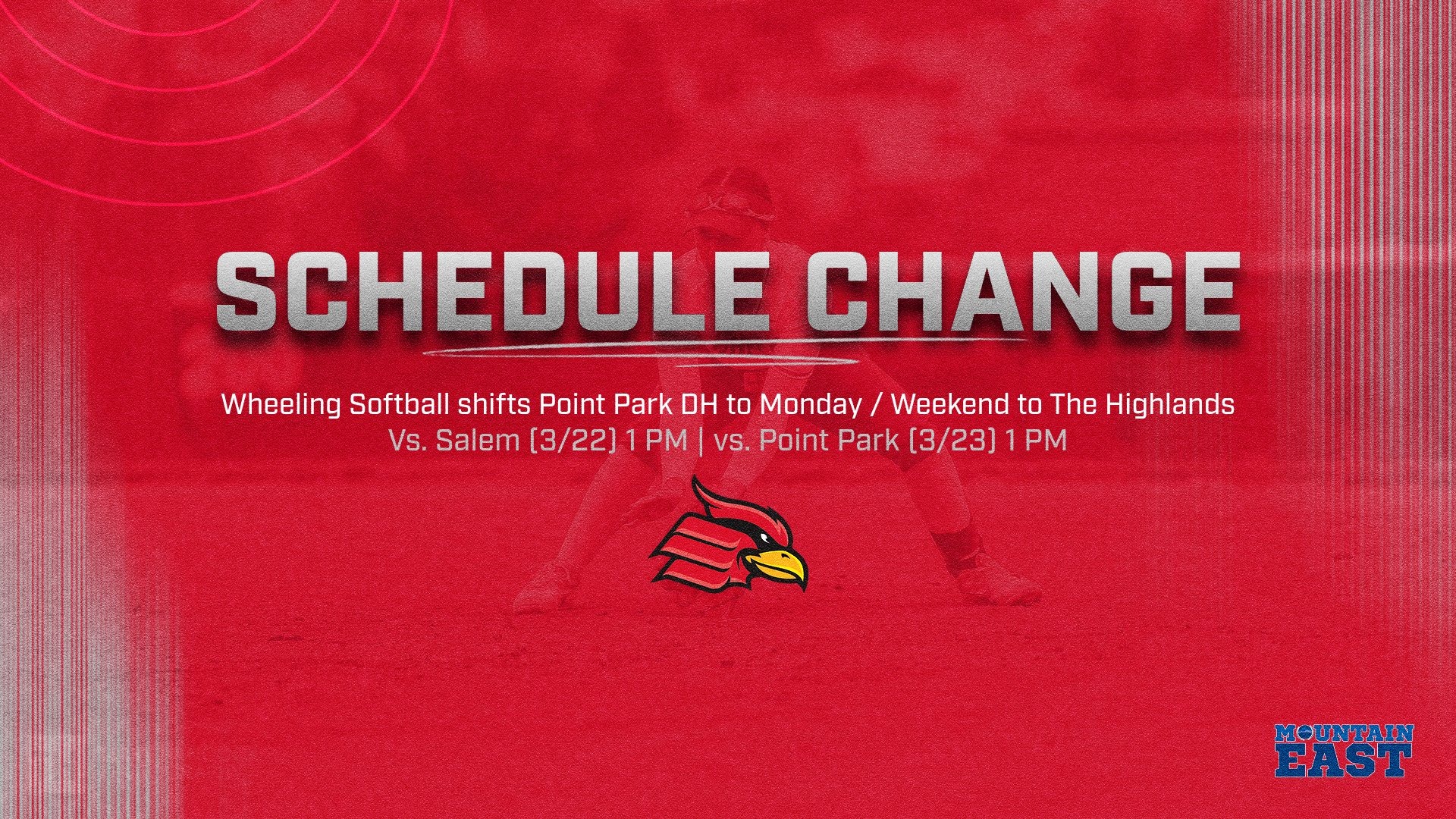 SCHEDULE CHANGE

Wheeling Softball shifts Point Park DH to Monday / Weekend to The Highlands

Vs. Salem (3/22) 1 PM | vs. Point Park (3/23) 1 PM

MOUNTAIN EAST